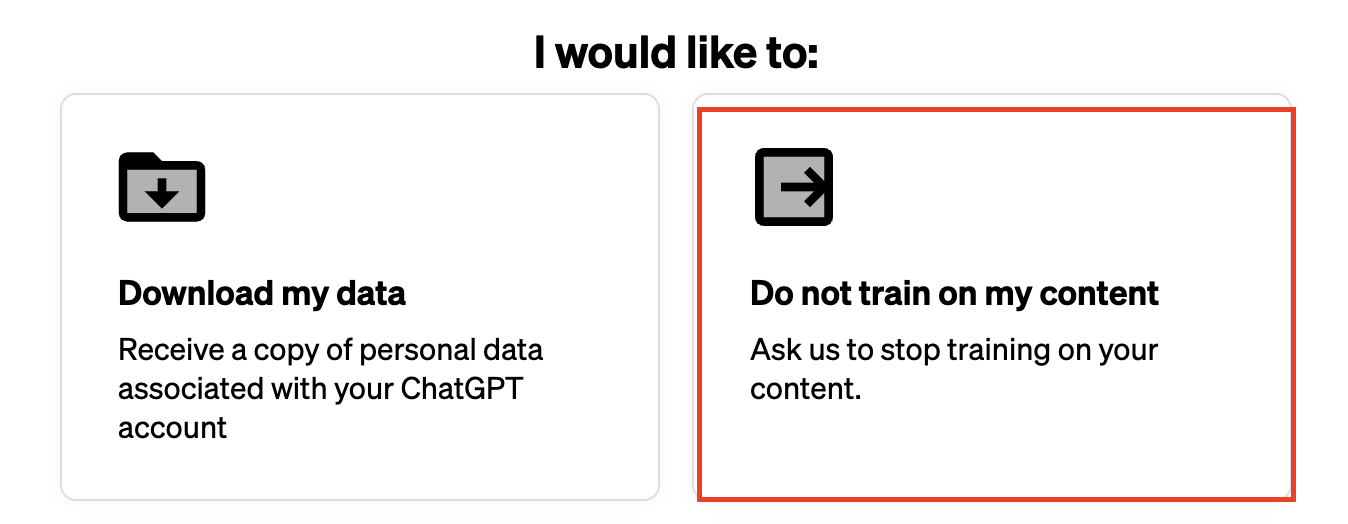 I would like to:

Download my data

Receive a copy of personal data associated with your ChatGPT account

Do not train on my content

Ask us to stop training on your content.